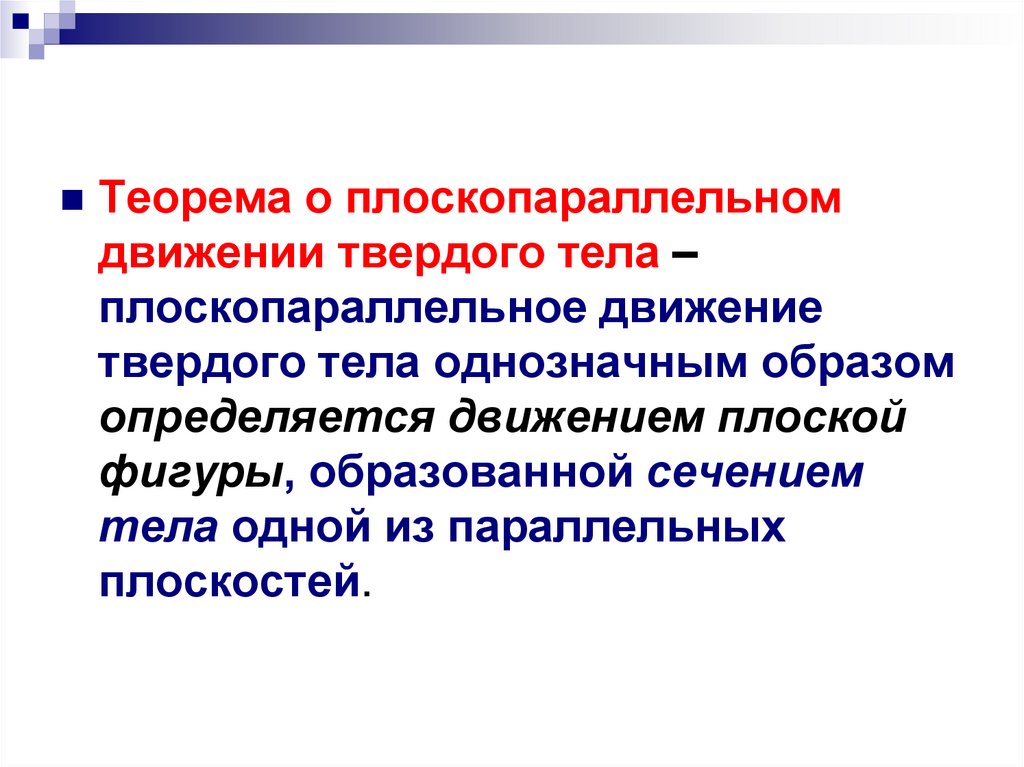 Теорема о плоскопараллельном движении твердого тела – плоскопараллельное движение твердого тела однозначным образом определяется движением плоской фигуры, образованной сечением тела одной из параллельных плоскостей.